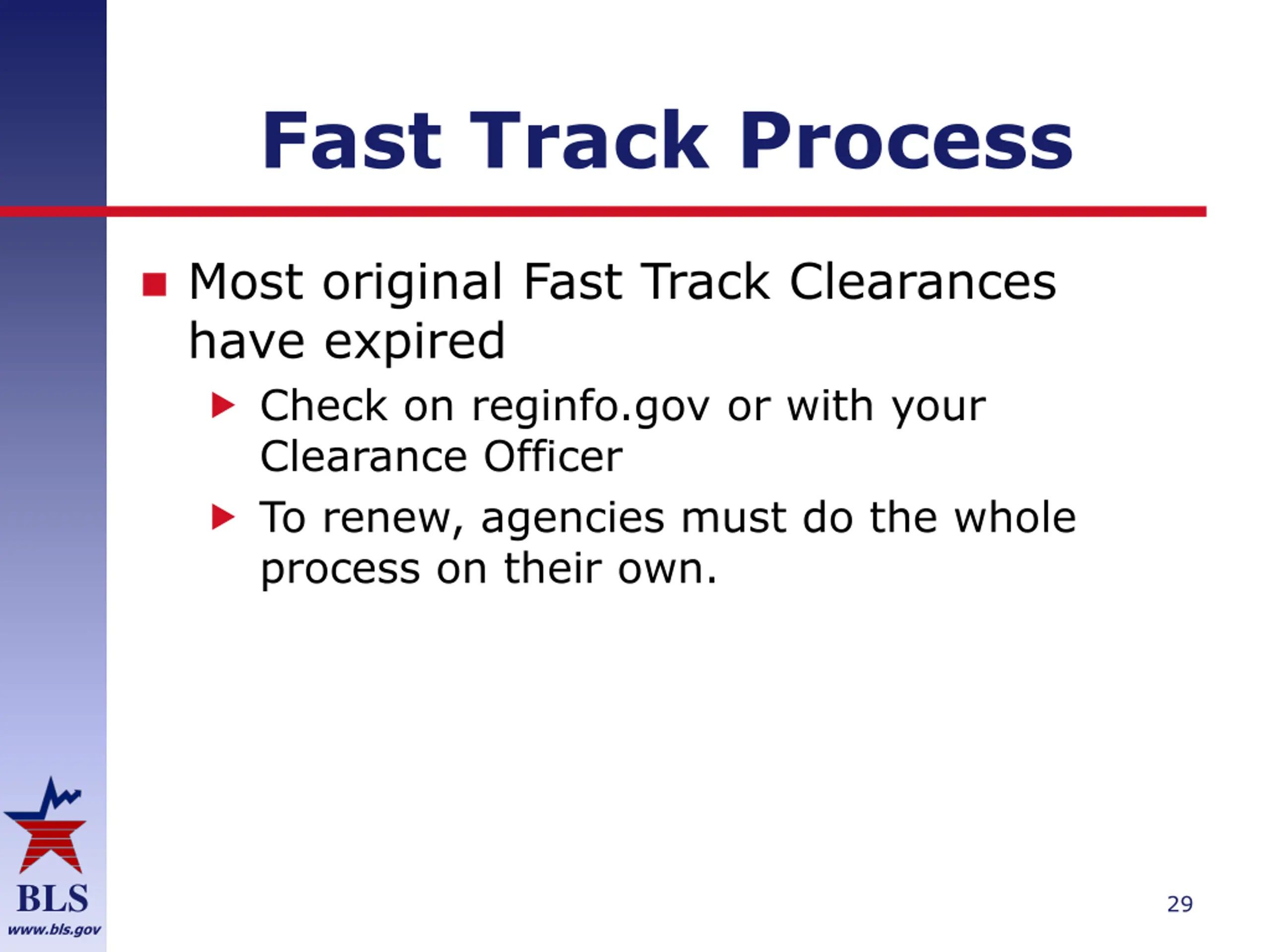 Fast Track Process

Most original Fast Track Clearances have expired

Check on reginfo.gov or with your Clearance Officer

To renew, agencies must do the whole process on their own.

BLS
www.bls.gov

29